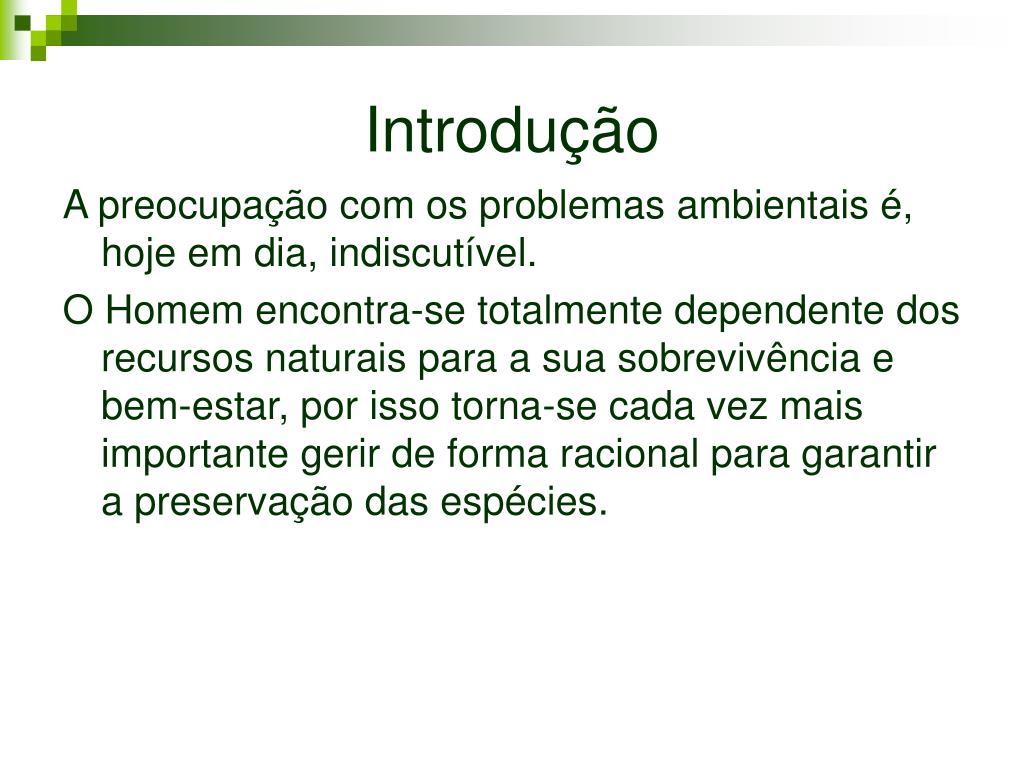 Introdução

A preocupação com os problemas ambientais é, hoje em dia, indiscutível.

O Homem encontra-se totalmente dependente dos recursos naturais para a sua sobrevivência e bem-estar, por isso torna-se cada vez mais importante gerir de forma racional para garantir a preservação das espécies.